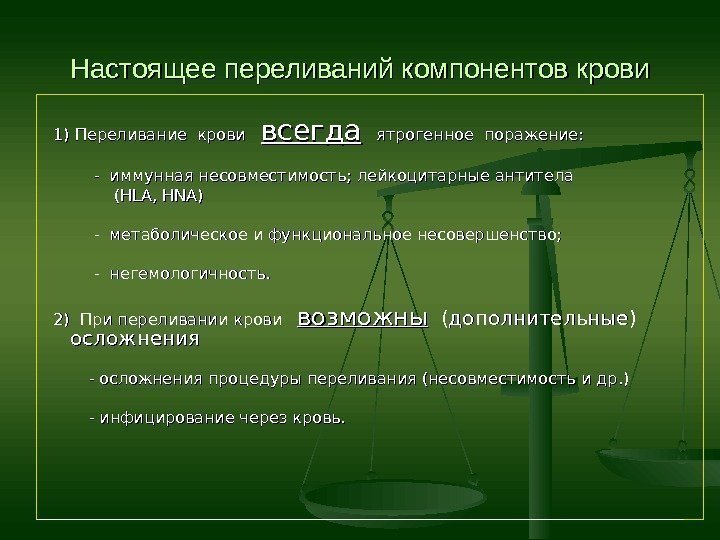 Настоящее переливаний компонентов крови

1) Переливание крови всегда ятрогенное поражение:

- иммунная несовместимость; лейкоцитарные антитела (HLA, HNA)

- метаболическое и функциональное несовершенство;

- негемологичность.

2) При переливании крови возможны (дополнительные) осложнения

- осложнения процедуры переливания (несовместимость и др.)

- инфицирование через кровь.